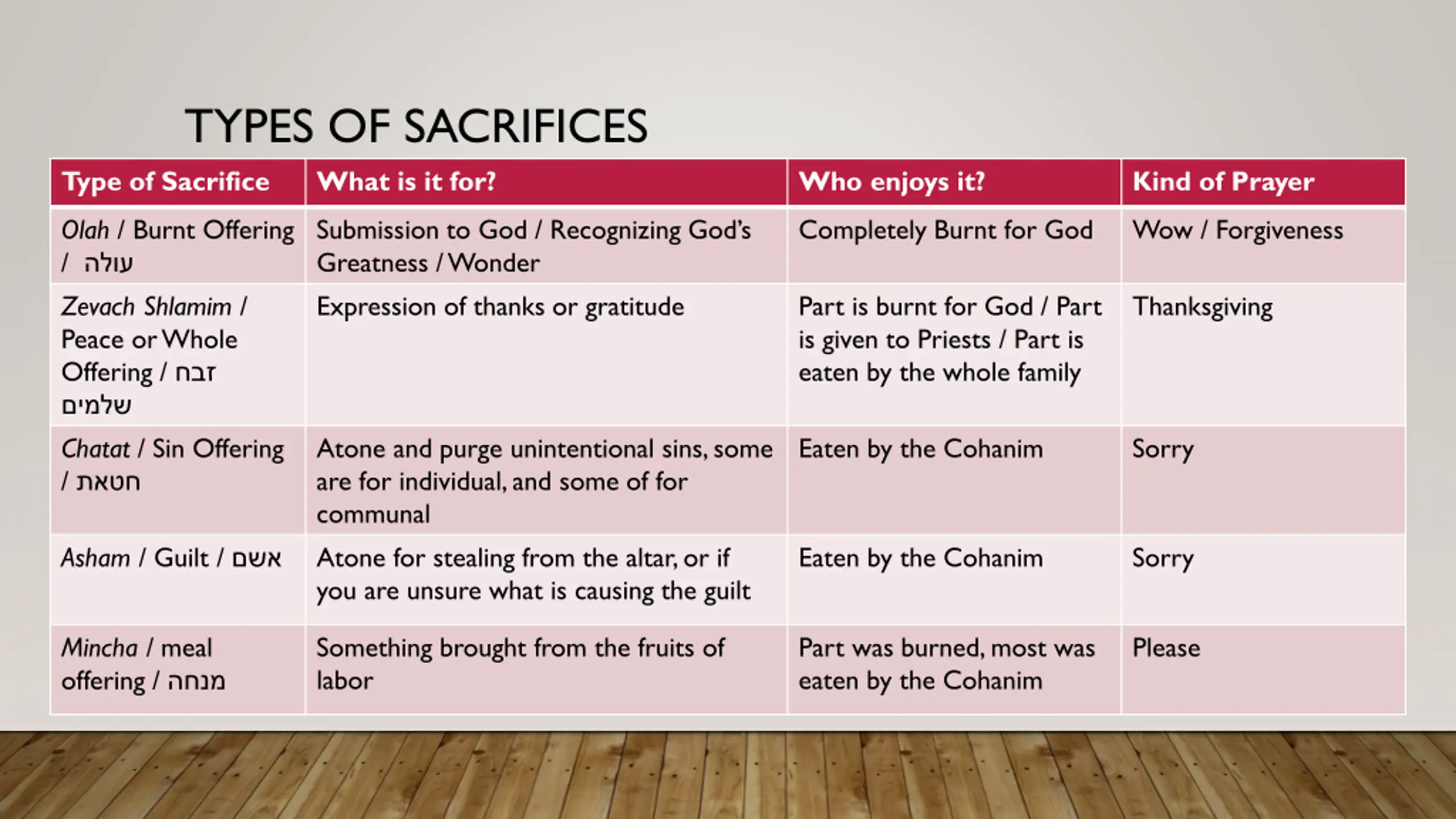 TYPES OF SACRIFICES

| Type of Sacrifice | What is it for? | Who enjoys it? | Kind of Prayer |
|---|---|---|---|
| Olah / Burnt Offering / עולה | Submission to God / Recognizing God's Greatness / Wonder | Completely Burnt for God | Wow / Forgiveness |
| Zevach Shlamim / Peace or Whole Offering / זבח שלמים | Expression of thanks or gratitude | Part is burnt for God / Part is given to Priests / Part is eaten by the whole family | Thanksgiving |
| Chatat / Sin Offering / חטאת | Atone and purge unintentional sins, some are for individual, and some of for communal | Eaten by the Cohanim | Sorry |
| Asham / Guilt / אשם | Atone for stealing from the altar, or if you are unsure what is causing the guilt | Eaten by the Cohanim | Sorry |
| Mincha / meal offering / מנחה | Something brought from the fruits of labor | Part was burned, most was eaten by the Cohanim | Please |